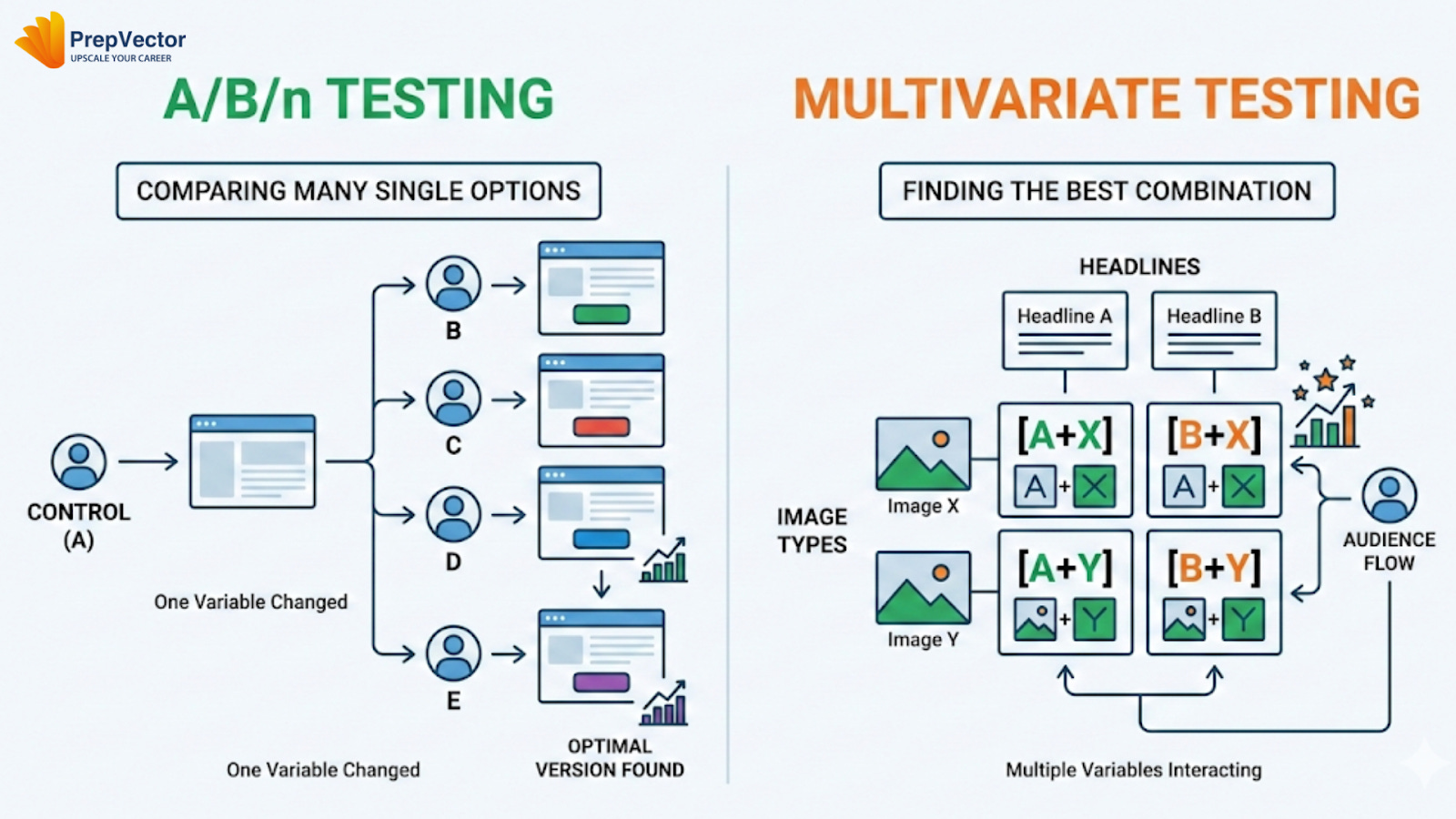 PrepVector
UPSCALE YOUR CAREER

A/B/n TESTING

COMPARING MANY SINGLE OPTIONS

CONTROL (A)

B

C

D

E

One Variable Changed

One Variable Changed

OPTIMAL VERSION FOUND

MULTIVARIATE TESTING

FINDING THE BEST COMBINATION

HEADLINES

Headline A

Headline B

IMAGE TYPES

Image X

Image Y

[A+X]
A + X

[B+X]
A + X

[A+Y]
+ Y

[B+Y]
+ Y

AUDIENCE FLOW

Multiple Variables Interacting